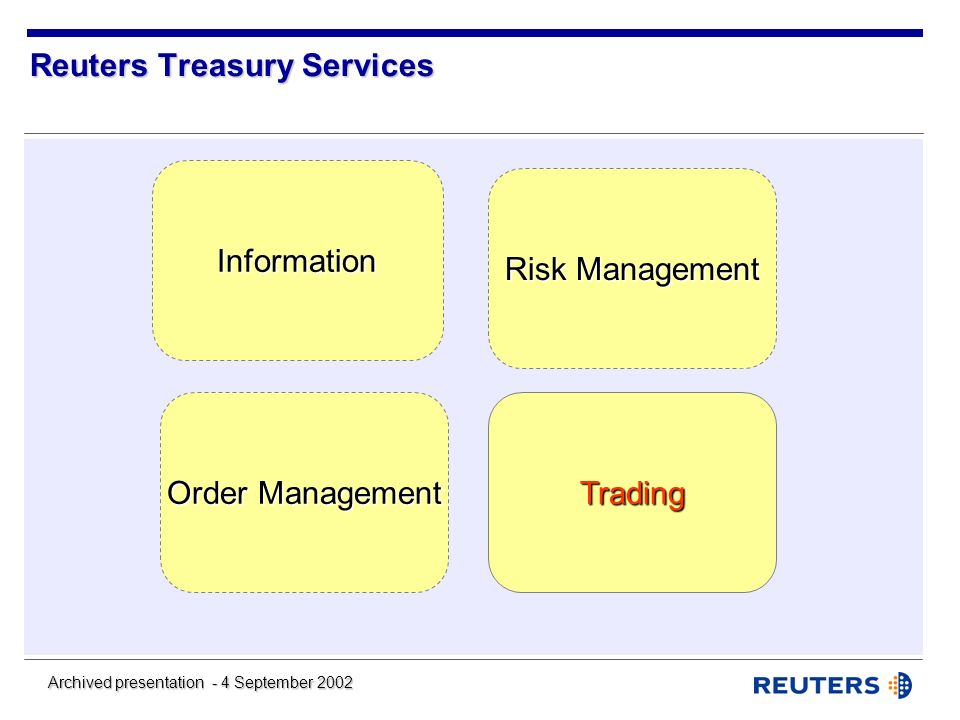 Reuters Treasury Services

Information

Risk Management

Order Management

Trading

Archived presentation - 4 September 2002

REUTERS